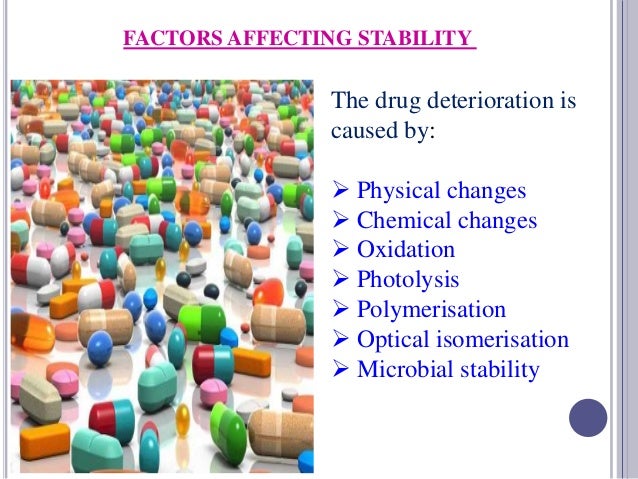 FACTORS AFFECTING STABILITY

The drug deterioration is caused by:

➢ Physical changes
➢ Chemical changes
➢ Oxidation
➢ Photolysis
➢ Polymerisation
➢ Optical isomerisation
➢ Microbial stability